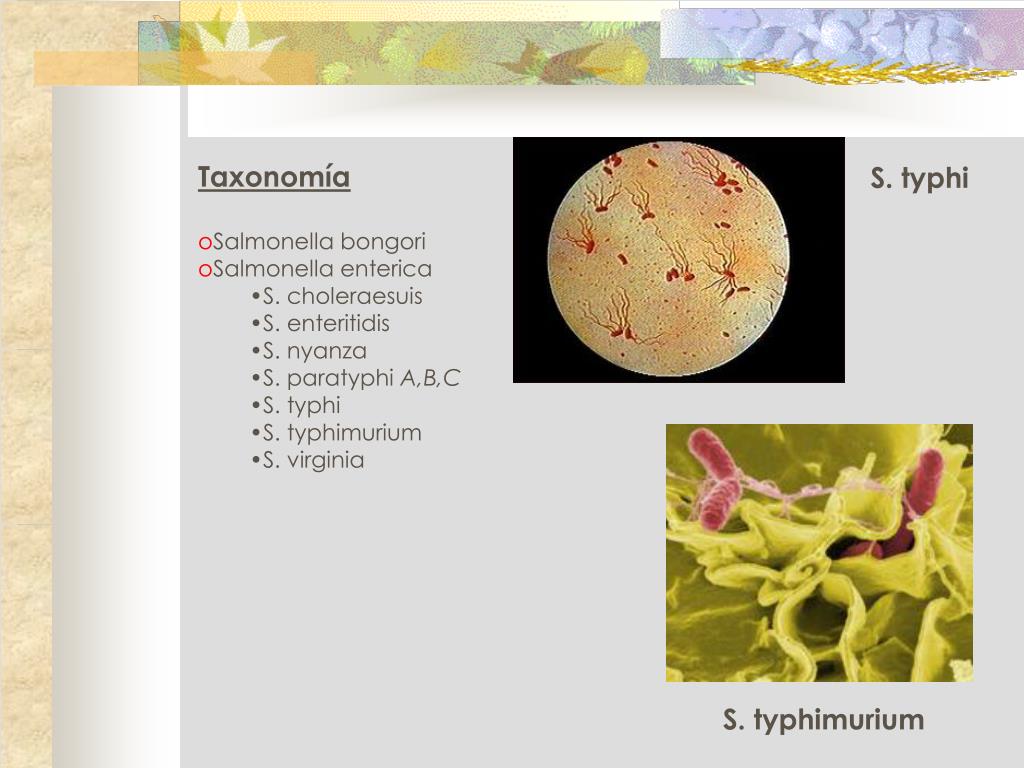 Taxonomía

oSalmonella bongori
oSalmonella enterica
•S. choleraesuis
•S. enteritidis
•S. nyanza
•S. paratyphi A,B,C
•S. typhi
•S. typhimurium
•S. virginia

S. typhi

S. typhimurium